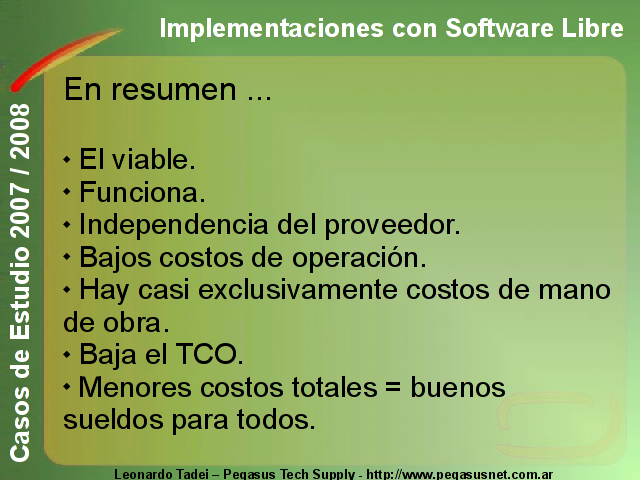 Implementaciones con Software Libre

Casos de Estudio 2007 / 2008

En resumen ...

• El viable.
• Funciona.
• Independencia del proveedor.
• Bajos costos de operación.
• Hay casi exclusivamente costos de mano de obra.
• Baja el TCO.
• Menores costos totales = buenos sueldos para todos.

Leonardo Tadei – Pegasus Tech Supply - http://www.pegasusnet.com.ar